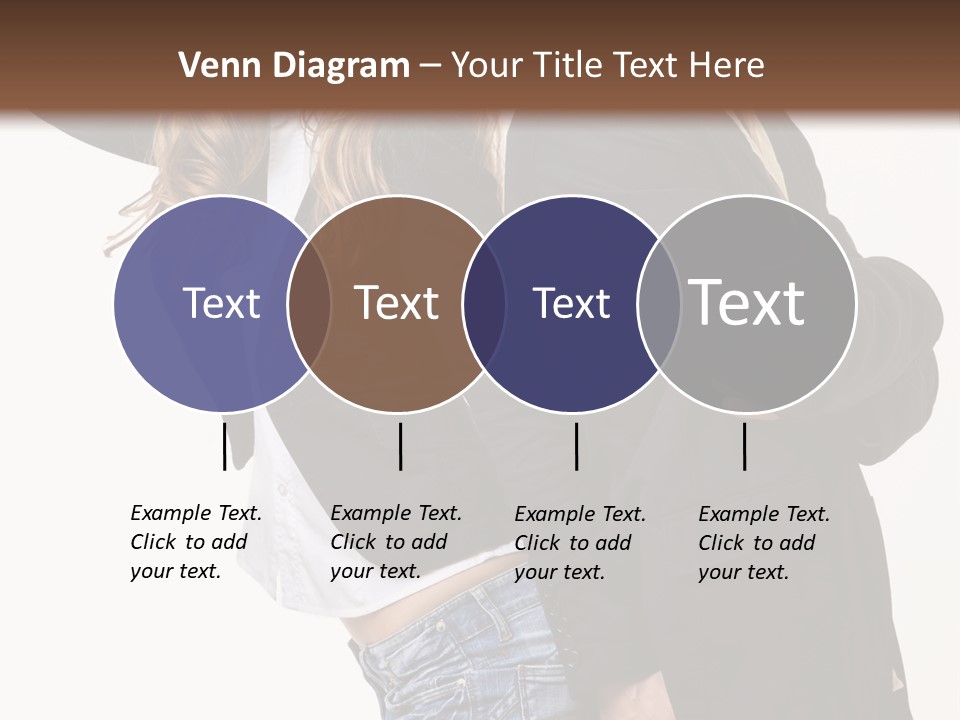 Venn Diagram – Your Title Text Here

Text

Text

Text

Text

Example Text. Click to add your text.

Example Text. Click to add your text.

Example Text. Click to add your text.

Example Text. Click to add your text.